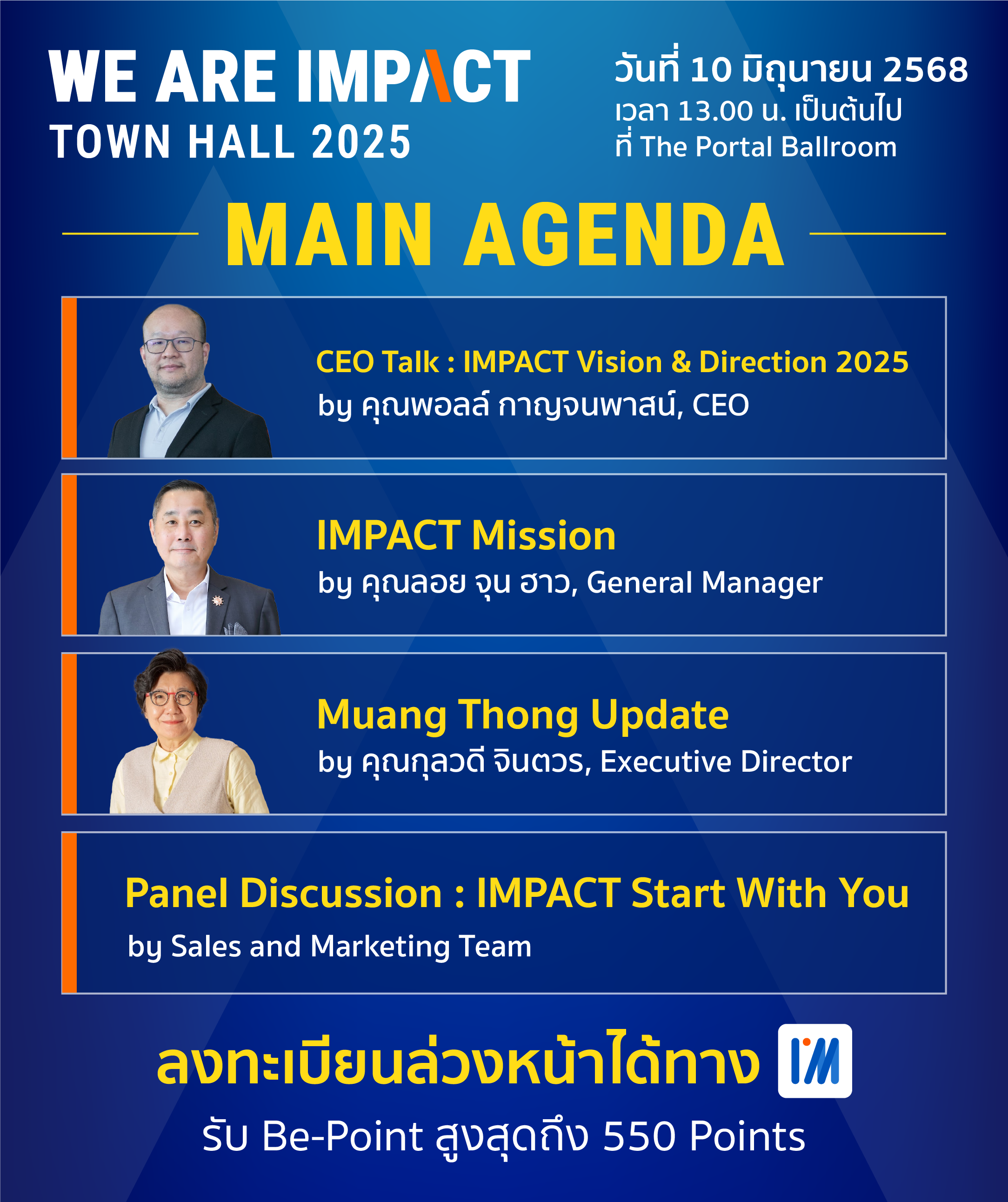 WE ARE IMPACT
TOWN HALL 2025

วันที่ 10 มิถุนายน 2568
เวลา 13.00 น. เป็นต้นไป
ที่ The Portal Ballroom

MAIN AGENDA

CEO Talk : IMPACT Vision & Direction 2025
by คุณพอลล์ กาญจนพาสน์, CEO

IMPACT Mission
by คุณลอย จุน ฮาว, General Manager

Muang Thong Update
by คุณกุลวดี จินตวร, Executive Director

Panel Discussion : IMPACT Start With You
by Sales and Marketing Team

ลงทะเบียนล่วงหน้าได้ทาง IM
รับ Be-Point สูงสุดถึง 550 Points